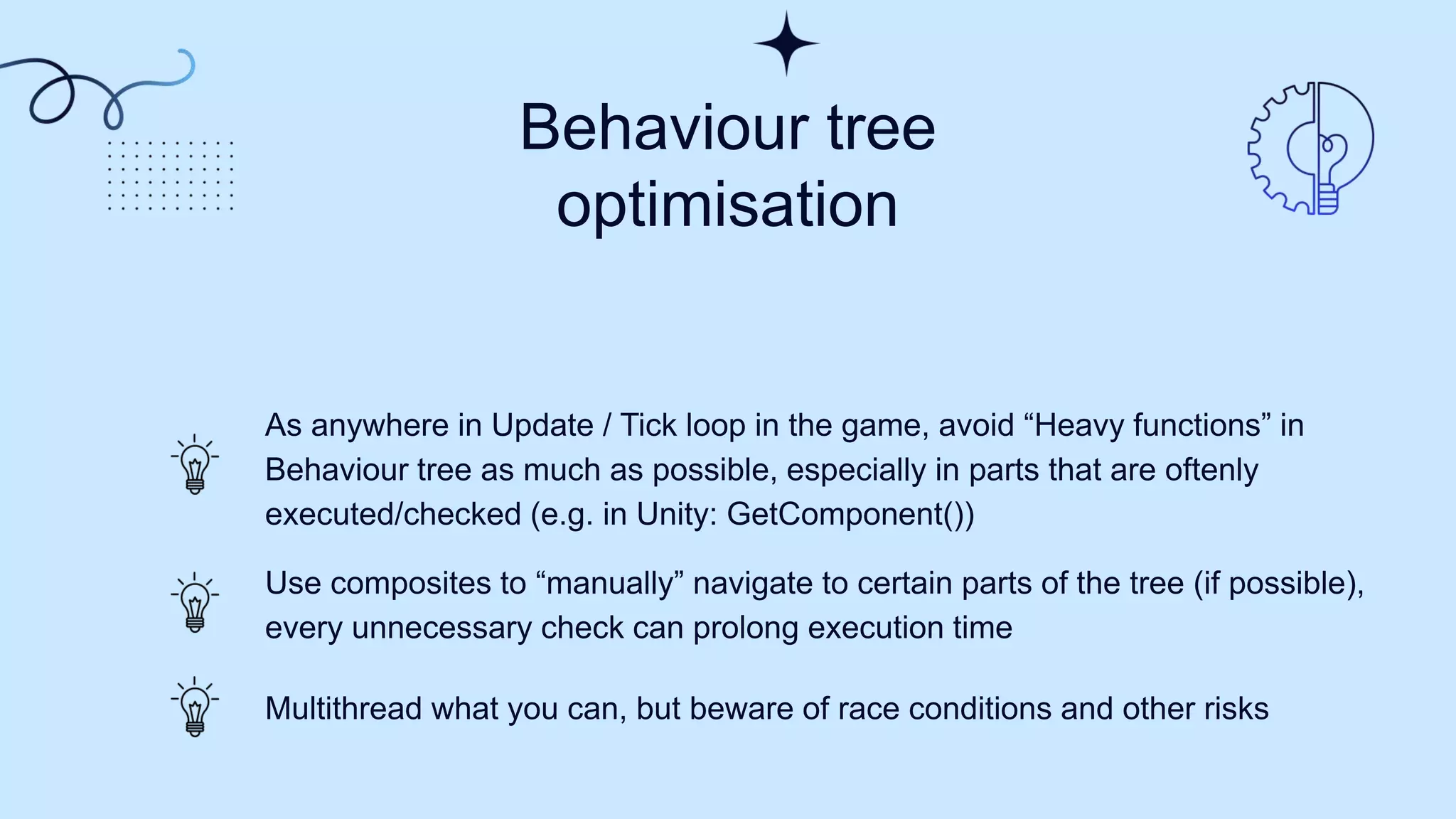 Behaviour tree optimisation

As anywhere in Update / Tick loop in the game, avoid “Heavy functions” in Behaviour tree as much as possible, especially in parts that are oftenly executed/checked (e.g. in Unity: GetComponent())

Use composites to “manually” navigate to certain parts of the tree (if possible), every unnecessary check can prolong execution time

Multithread what you can, but beware of race conditions and other risks